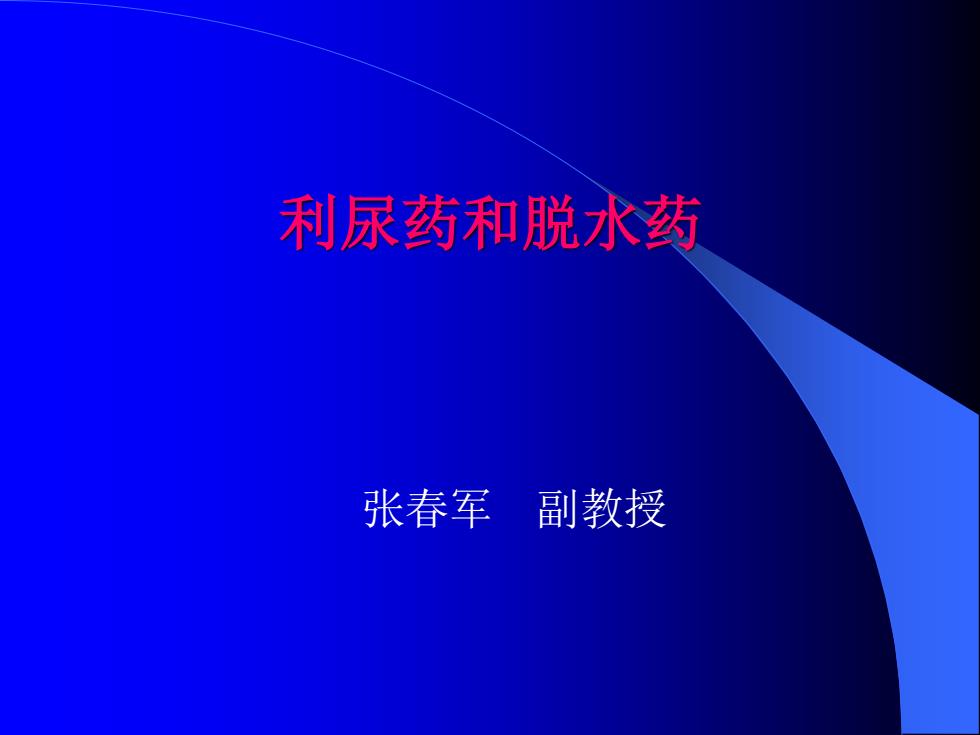 利尿药和脱水药

张春军　副教授